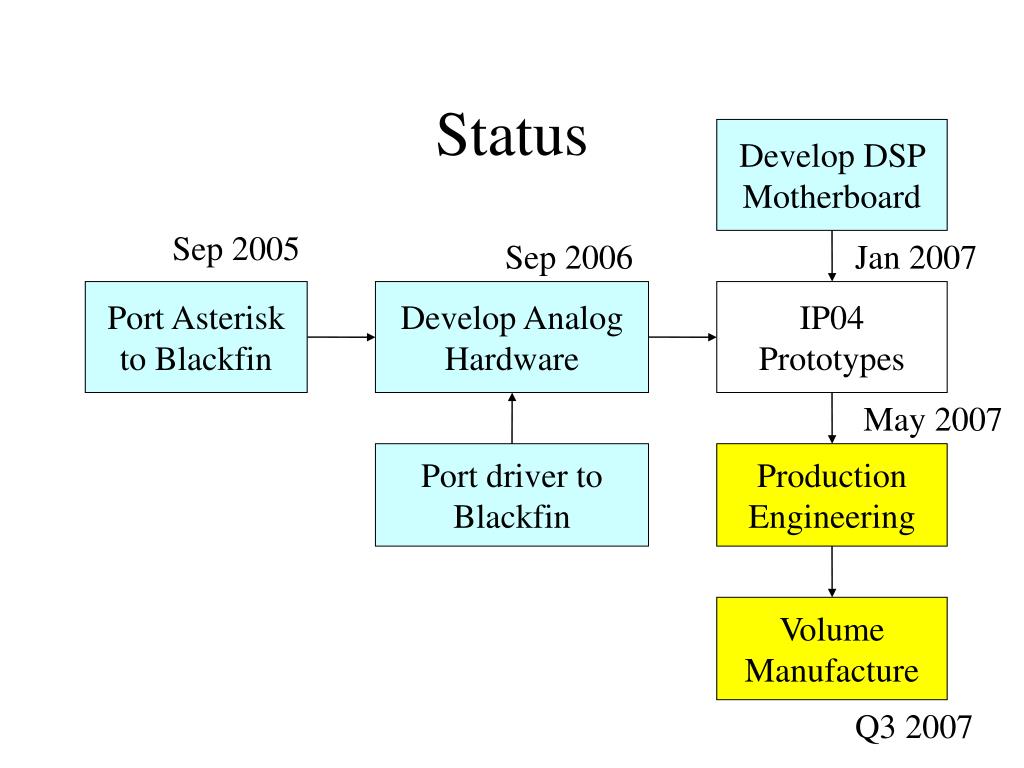 Status

Develop DSP Motherboard

Sep 2005

Sep 2006

Jan 2007

Port Asterisk to Blackfin

Develop Analog Hardware

IP04 Prototypes

May 2007

Port driver to Blackfin

Production Engineering

Volume Manufacture

Q3 2007